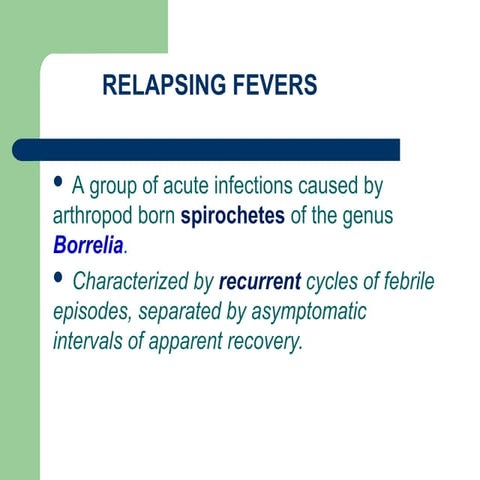 RELAPSING FEVERS

• A group of acute infections caused by arthropod born spirochetes of the genus Borrelia.

• Characterized by recurrent cycles of febrile episodes, separated by asymptomatic intervals of apparent recovery.